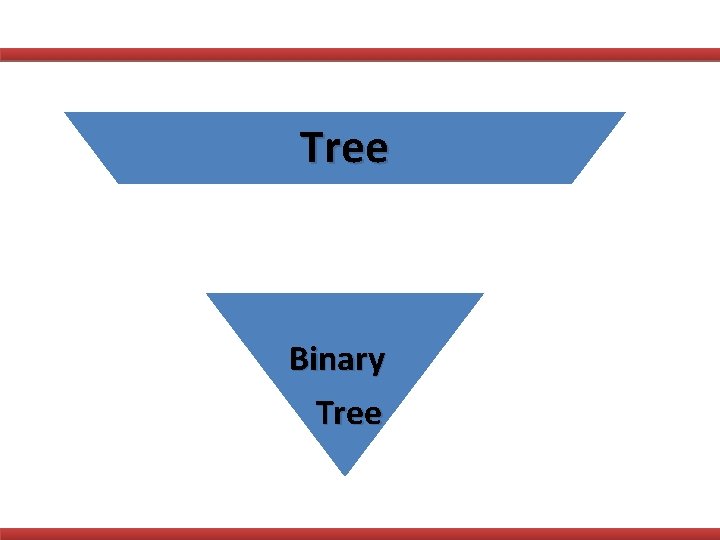 Tree

Binary Tree